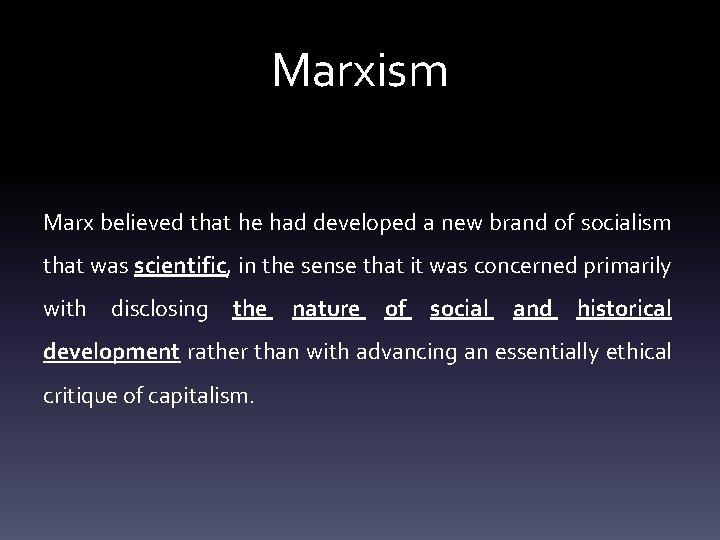 Marxism

Marx believed that he had developed a new brand of socialism that was scientific, in the sense that it was concerned primarily with disclosing the nature of social and historical development rather than with advancing an essentially ethical critique of capitalism.